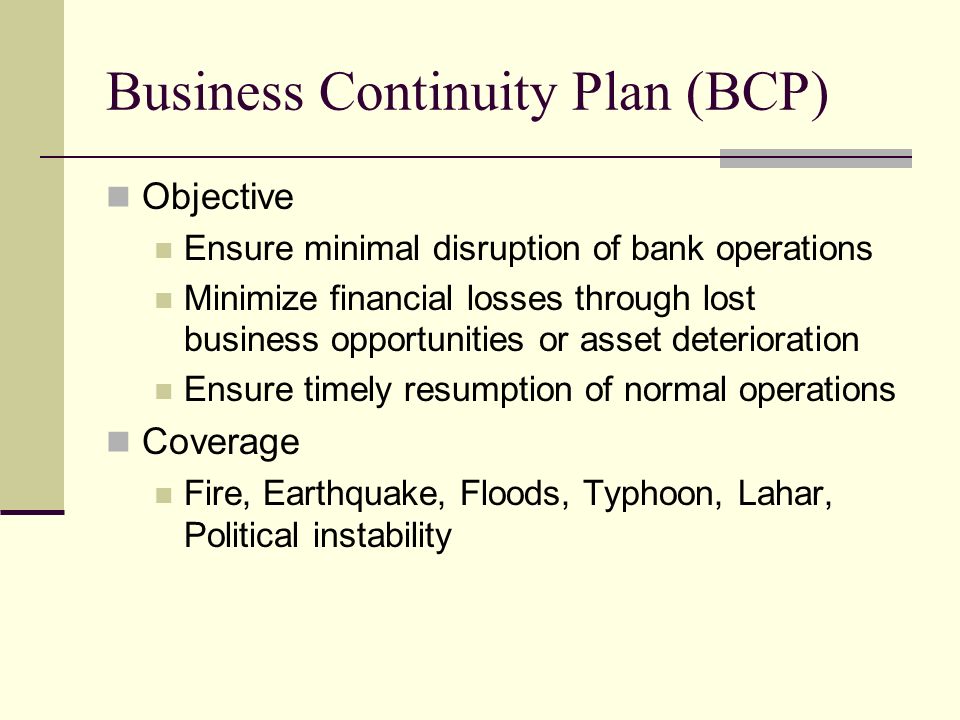 Business Continuity Plan (BCP)

Objective

Ensure minimal disruption of bank operations

Minimize financial losses through lost business opportunities or asset deterioration

Ensure timely resumption of normal operations

Coverage

Fire, Earthquake, Floods, Typhoon, Lahar, Political instability